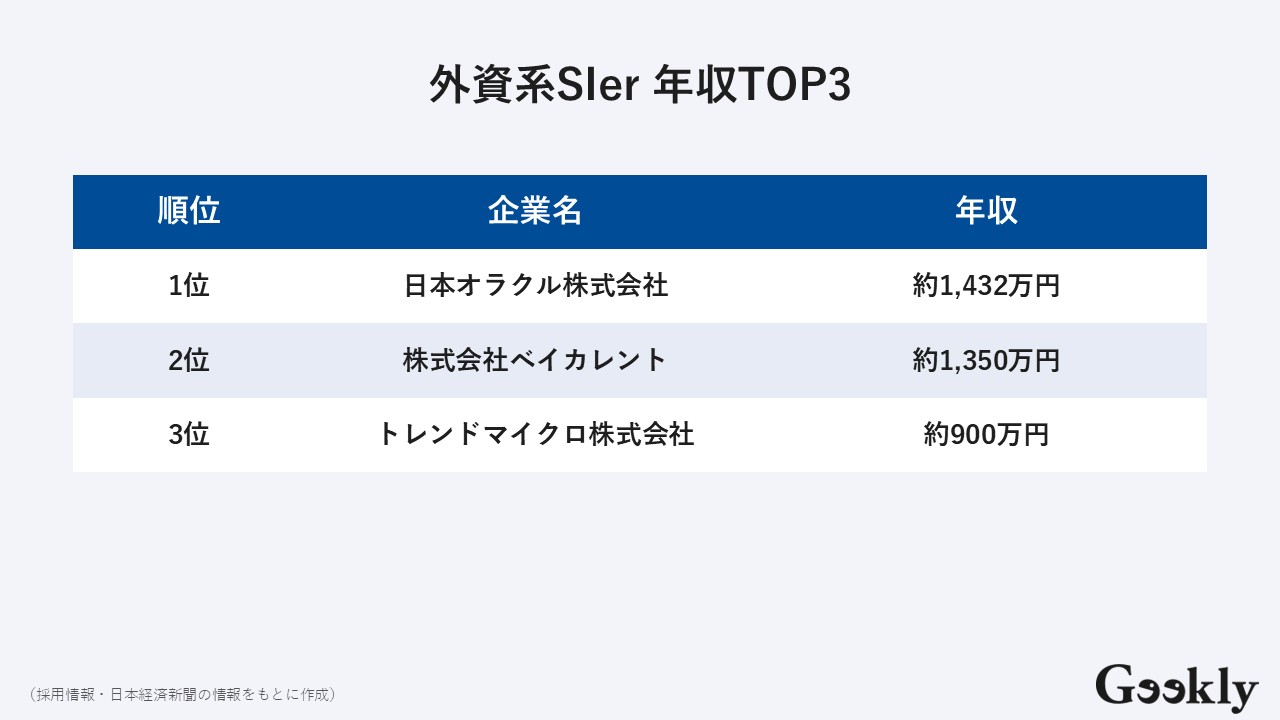 外資系SIer 年収TOP3

| 順位 | 企業名 | 年収 |
|---|---|---|
| 1位 | 日本オラクル株式会社 | 約1,432万円 |
| 2位 | 株式会社ベイカレント | 約1,350万円 |
| 3位 | トレンドマイクロ株式会社 | 約900万円 |

（採用情報・日本経済新聞の情報をもとに作成）

Geekly